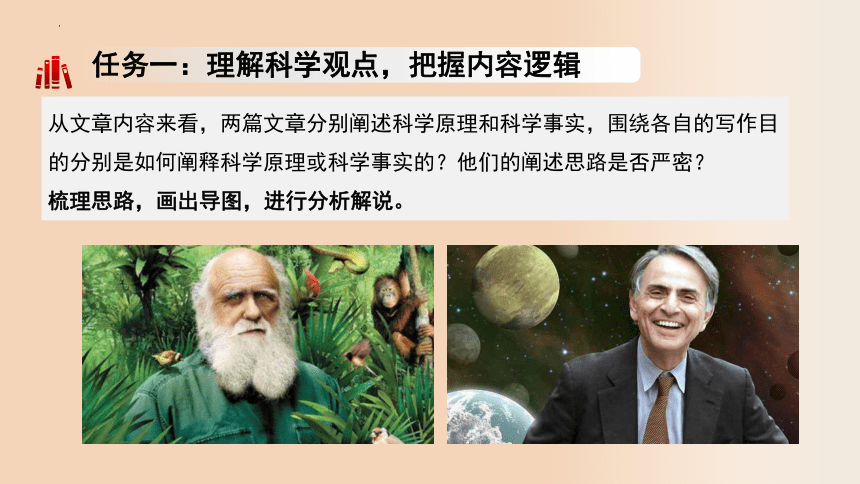 任务一：理解科学观点，把握内容逻辑

从文章内容来看，两篇文章分别阐述科学原理和科学事实，围绕各自的写作目的分别是如何阐释科学原理或科学事实的？他们的阐述思路是否严密？

梳理思路，画出导图，进行分析解说。